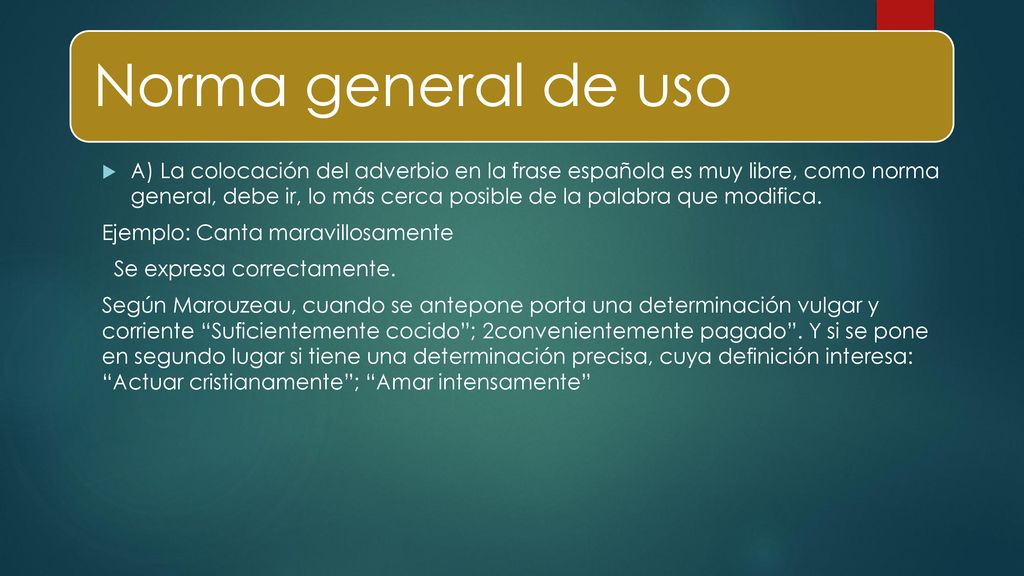 Norma general de uso

A) La colocación del adverbio en la frase española es muy libre, como norma general, debe ir, lo más cerca posible de la palabra que modifica.

Ejemplo: Canta maravillosamente

Se expresa correctamente.

Según Marouzeau, cuando se antepone porta una determinación vulgar y corriente “Suficientemente cocido”; 2convenientemente pagado”. Y si se pone en segundo lugar si tiene una determinación precisa, cuya definición interesa: “Actuar cristianamente”; “Amar intensamente”